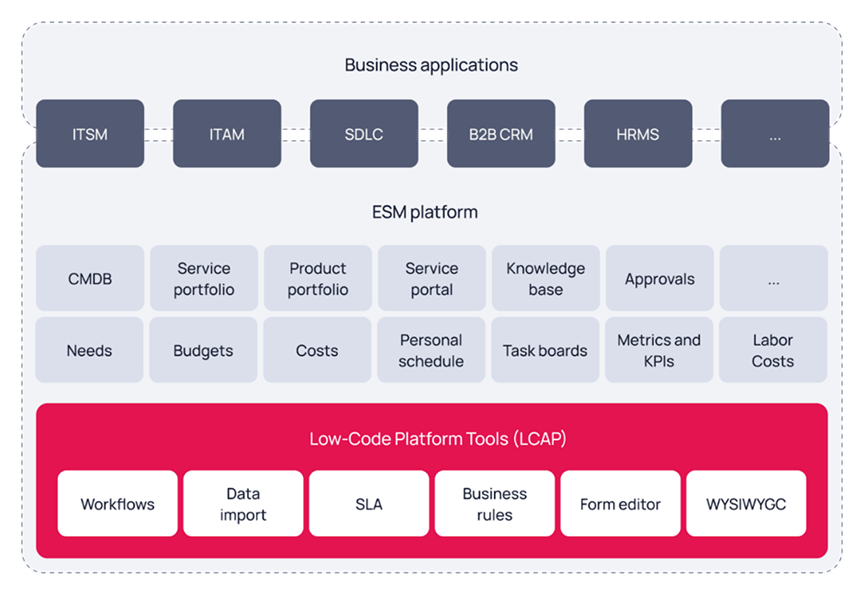 Business applications

ITSM
ITAM
SDLC
B2B CRM
HRMS
...

ESM platform

CMDB
Service portfolio
Product portfolio
Service portal
Knowledge base
Approvals
...

Needs
Budgets
Costs
Personal schedule
Task boards
Metrics and KPIs
Labor Costs

Low-Code Platform Tools (LCAP)

Workflows
Data import
SLA
Business rules
Form editor
WYSIWYGC